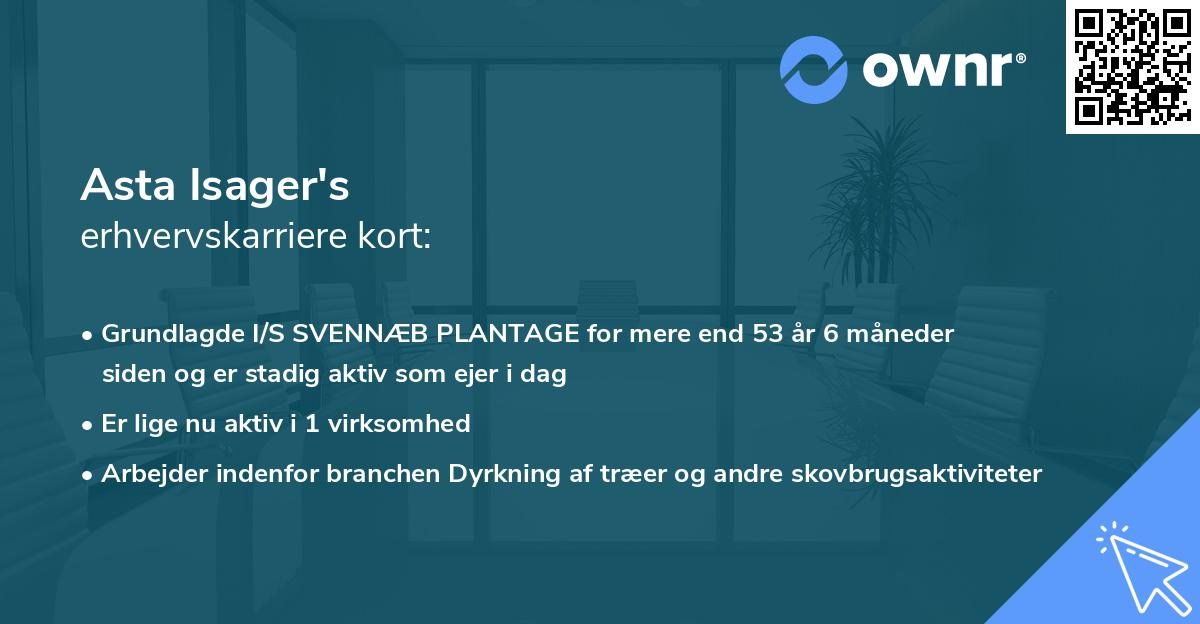 ownr®

Asta Isager's
erhvervskarriere kort:

• Grundlagde I/S SVENNÆB PLANTAGE for mere end 53 år 6 måneder siden og er stadig aktiv som ejer i dag
• Er lige nu aktiv i 1 virksomhed
• Arbejder indenfor branchen Dyrkning af træer og andre skovbrugsaktiviteter